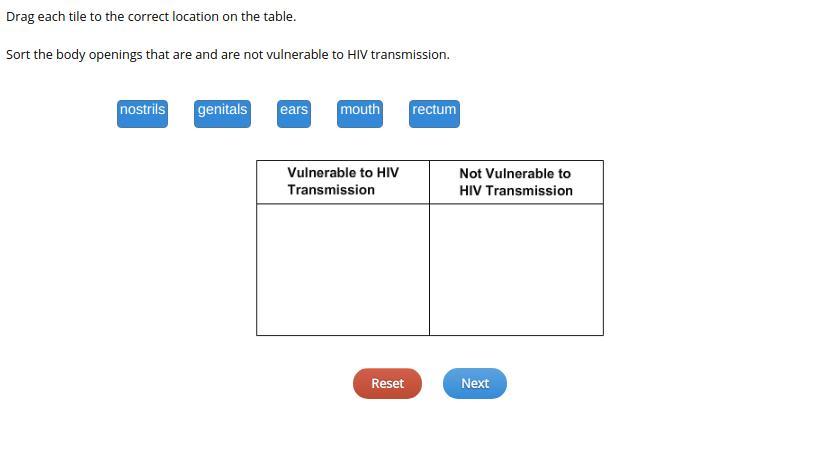 Drag each tile to the correct location on the table.

Sort the body openings that are and are not vulnerable to HIV transmission.

nostrils genitals ears mouth rectum

| Vulnerable to HIV Transmission | Not Vulnerable to HIV Transmission |
|---|---|
| | |

Reset Next